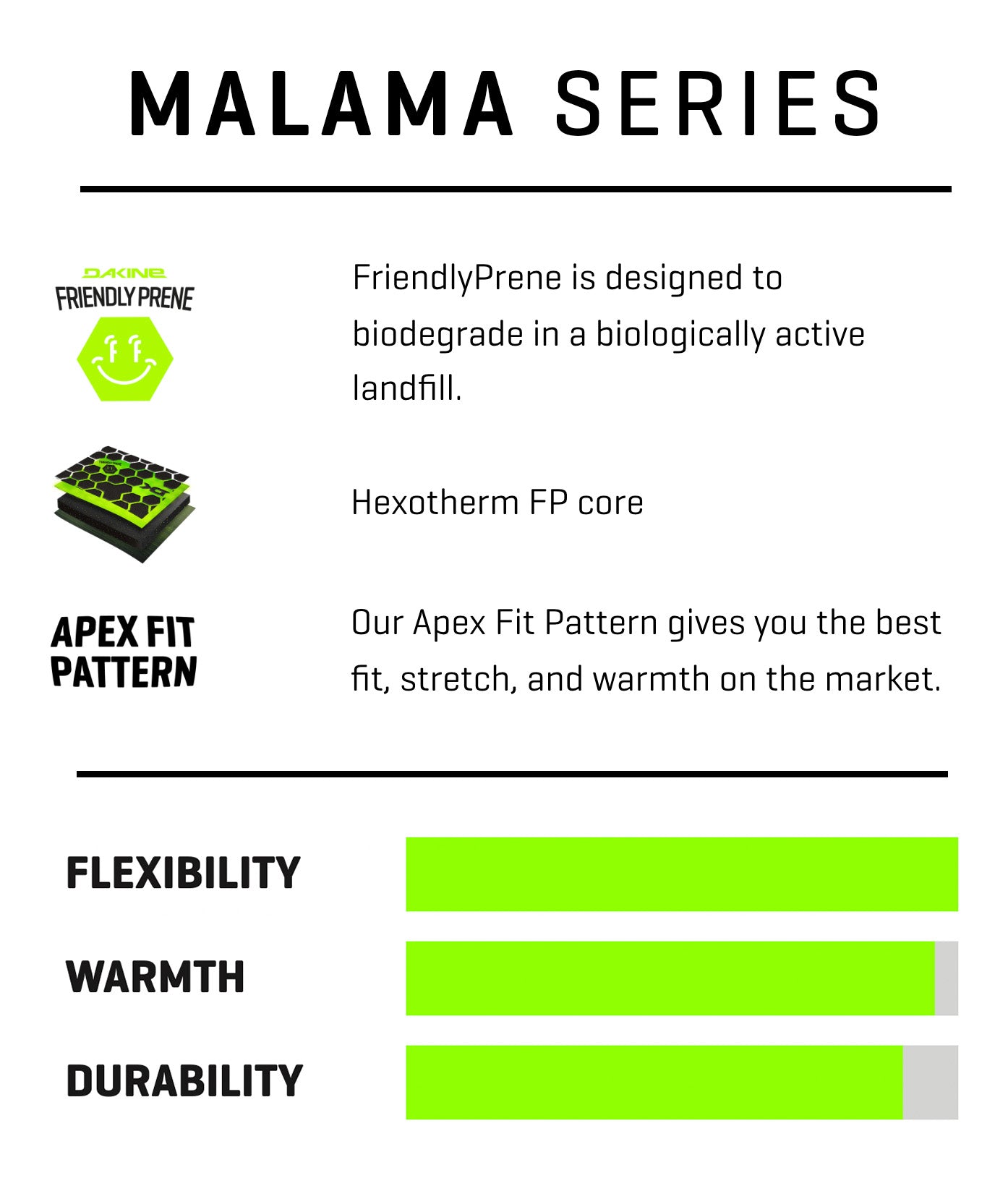 MALAMA SERIES

DAKINE
FRIENDLY PRENE

FriendlyPrene is designed to biodegrade in a biologically active landfill.

Hexotherm FP core

APEX FIT PATTERN

Our Apex Fit Pattern gives you the best fit, stretch, and warmth on the market.

FLEXIBILITY

WARMTH

DURABILITY